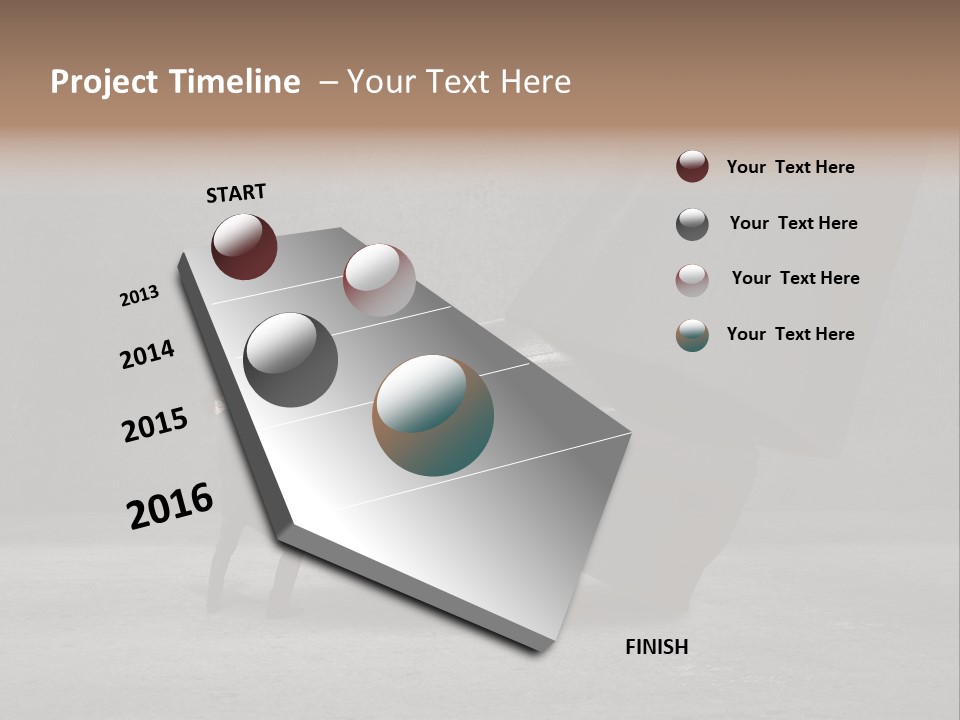 Project Timeline – Your Text Here

START

2013

2014

2015

2016

FINISH

Your Text Here

Your Text Here

Your Text Here

Your Text Here